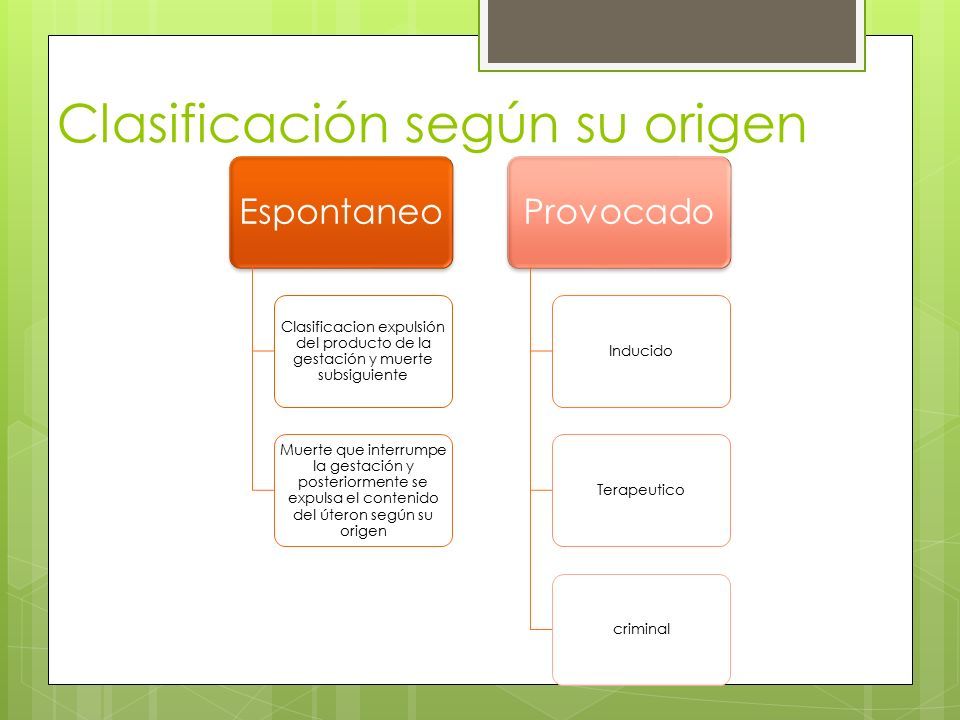 Clasificación según su origen

Espontaneo

Clasificacion expulsión del producto de la gestación y muerte subsiguiente

Muerte que interrumpe la gestación y posteriormente se expulsa el contenido del úteron según su origen

Provocado

Inducido

Terapeutico

criminal